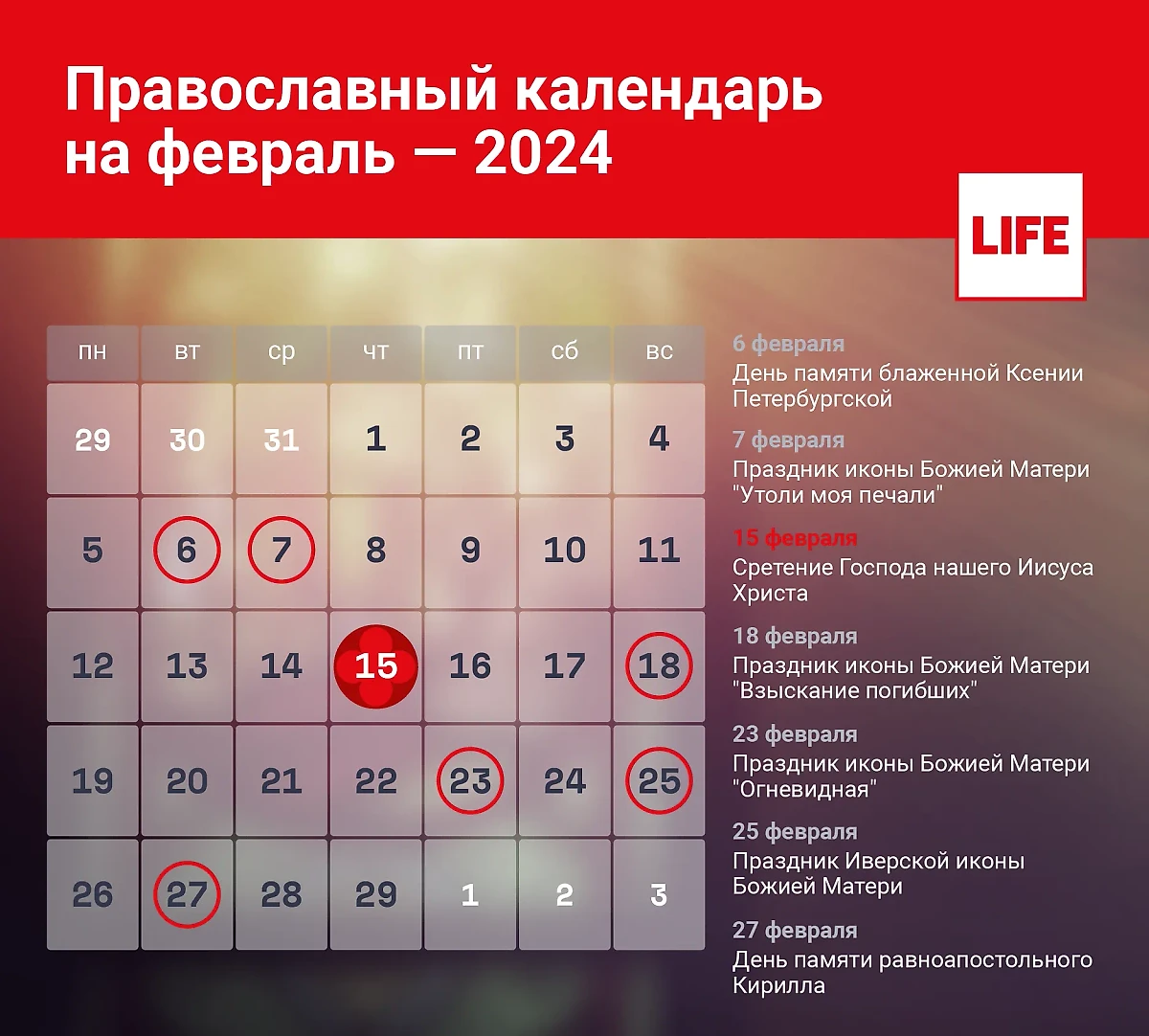 Православный календарь на февраль — 2024

LIFE

| пн | вт | ср | чт | пт | сб | вс |
|---|---|---|---|---|---|---|
| 29 | 30 | 31 | 1 | 2 | 3 | 4 |
| 5 | 6 | 7 | 8 | 9 | 10 | 11 |
| 12 | 13 | 14 | 15 | 16 | 17 | 18 |
| 19 | 20 | 21 | 22 | 23 | 24 | 25 |
| 26 | 27 | 28 | 29 | 1 | 2 | 3 |

6 февраля
День памяти блаженной Ксении Петербургской

7 февраля
Праздник иконы Божией Матери "Утоли моя печали"

15 февраля
Сретение Господа нашего Иисуса Христа

18 февраля
Праздник иконы Божией Матери "Взыскание погибших"

23 февраля
Праздник иконы Божией Матери "Огневидная"

25 февраля
Праздник Иверской иконы Божией Матери

27 февраля
День памяти равноапостольного Кирилла